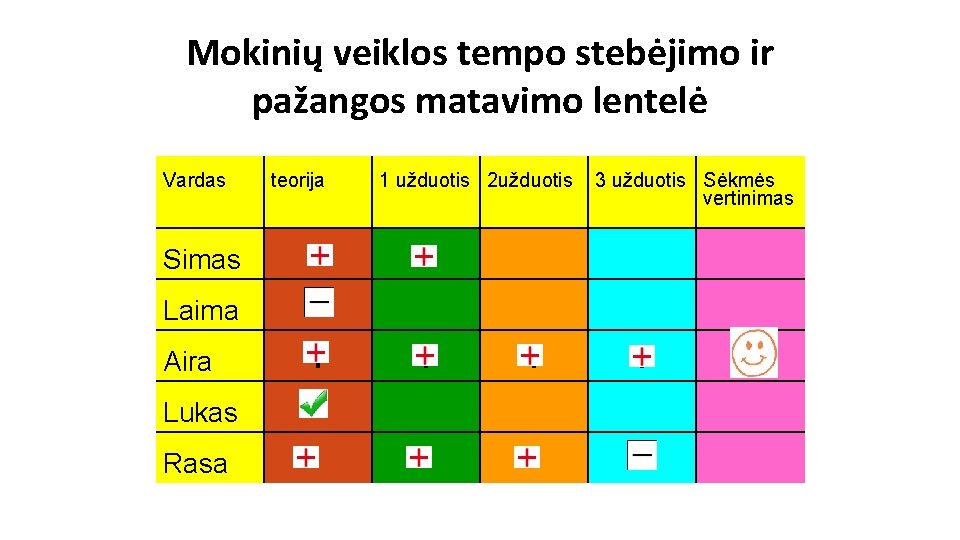 Mokinių veiklos tempo stebėjimo ir pažangos matavimo lentelė

| Vardas | teorija | 1 užduotis | 2užduotis | 3 užduotis | Sėkmės vertinimas |
|---|---|---|---|---|---|
| Simas | + | + | | | |
| Laima | − | | | | |
| Aira | + | + | + | + | |
| Lukas | ✓ | | | | |
| Rasa | + | + | + | − | |